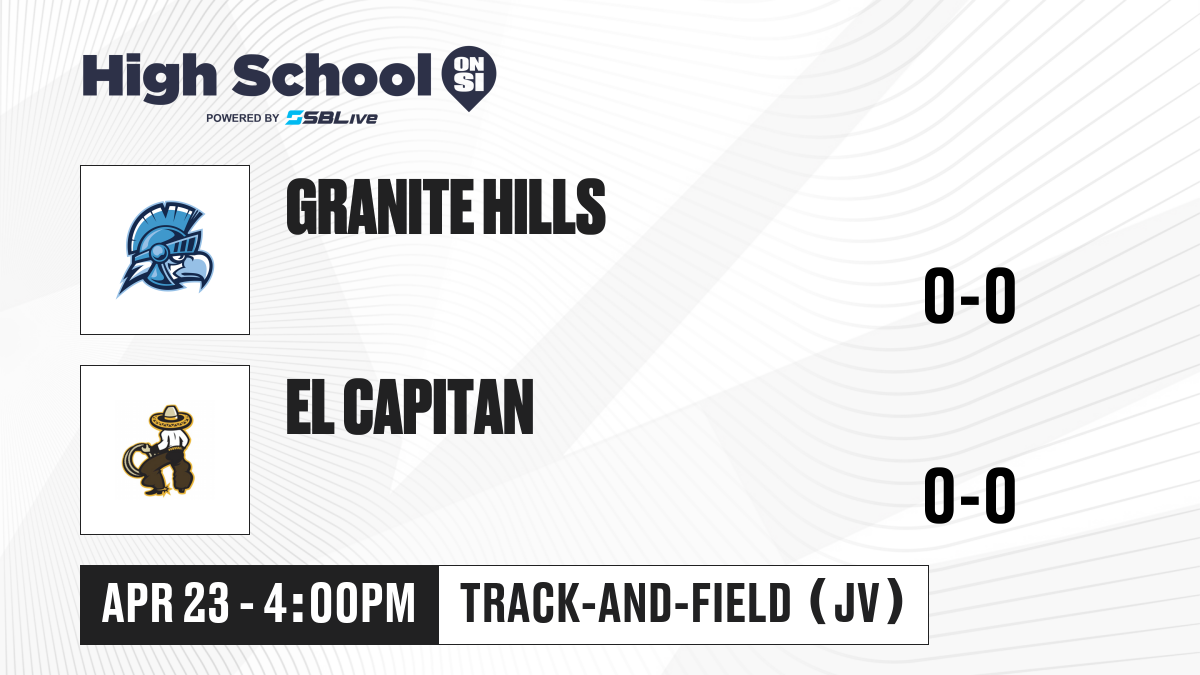 High School ON SI
POWERED BY SBLive

GRANITE HILLS

0-0

EL CAPITAN

0-0

APR 23 - 4:00PM

TRACK-AND-FIELD (JV)